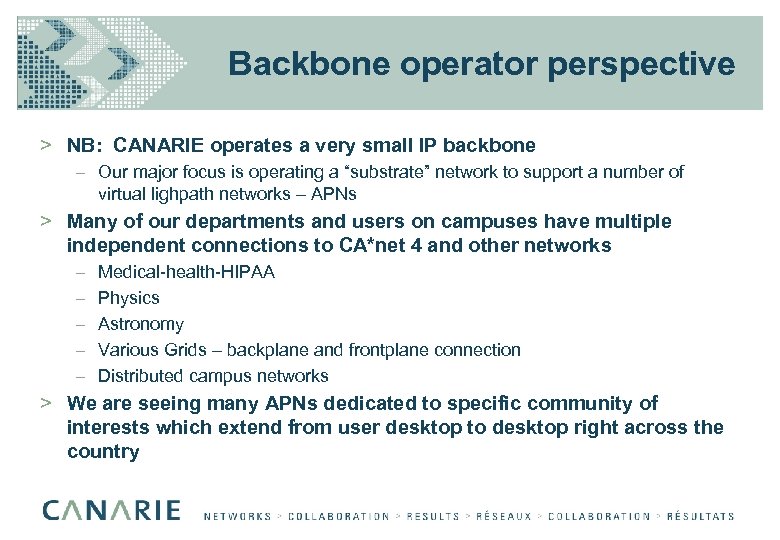 Backbone operator perspective

> NB: CANARIE operates a very small IP backbone

– Our major focus is operating a "substrate" network to support a number of virtual lighpath networks – APNs

> Many of our departments and users on campuses have multiple independent connections to CA*net 4 and other networks

– Medical-health-HIPAA

– Physics

– Astronomy

– Various Grids – backplane and frontplane connection

– Distributed campus networks

> We are seeing many APNs dedicated to specific community of interests which extend from user desktop to desktop right across the country

CANARIE NETWORKS > COLLABORATION > RESULTS > RÉSEAUX > COLLABORATION > RÉSULTATS